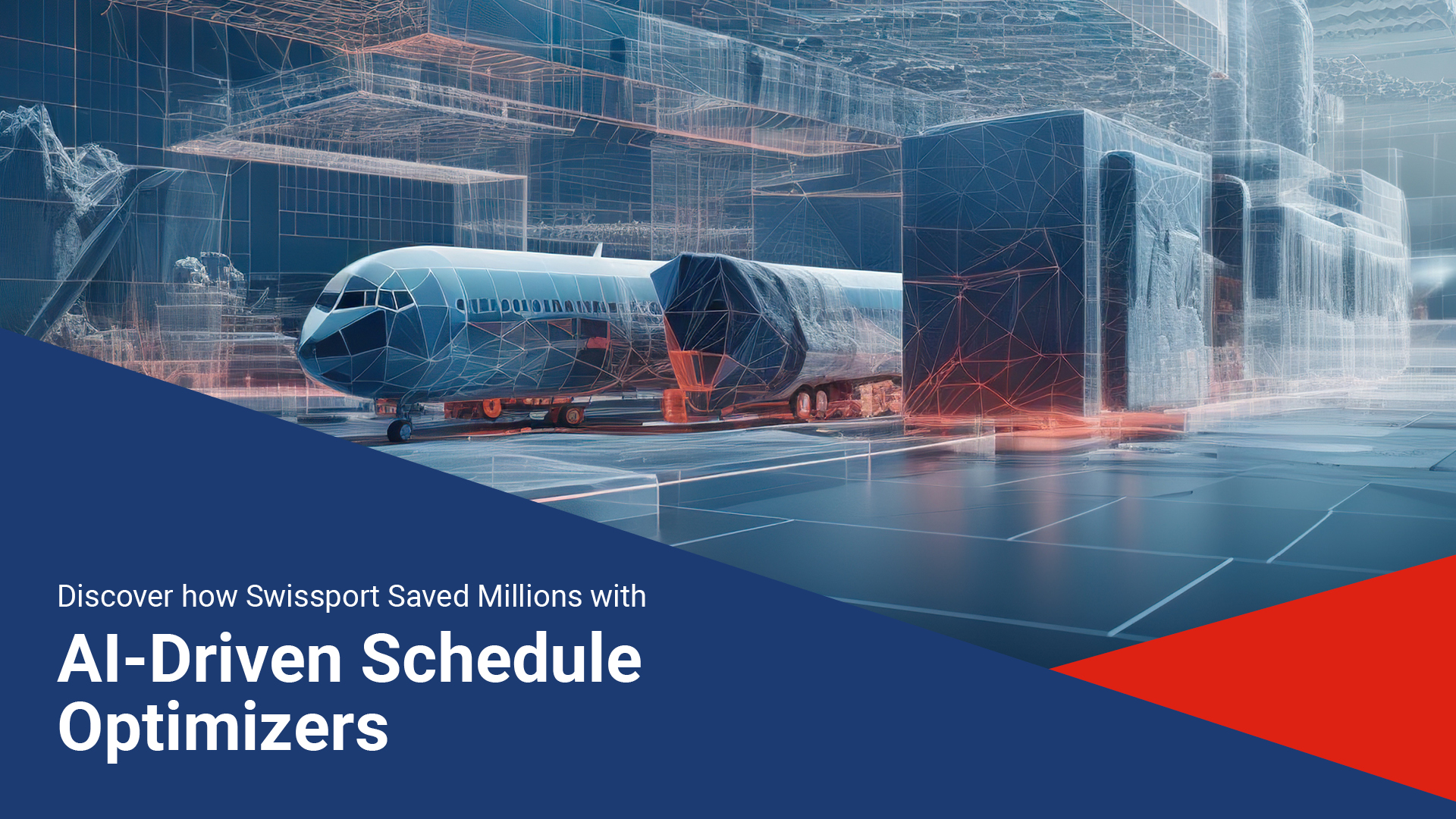 Discover how Swissport Saved Millions with

AI-Driven Schedule Optimizers